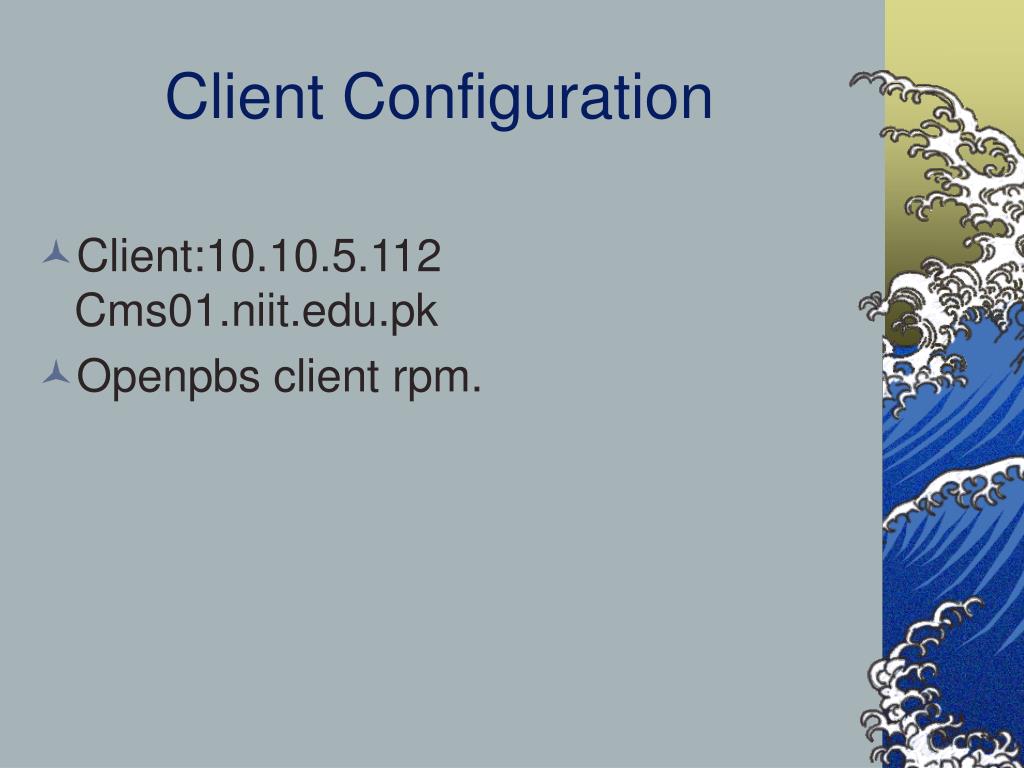 Client Configuration

Client:10.10.5.112 Cms01.niit.edu.pk

Openpbs client rpm.